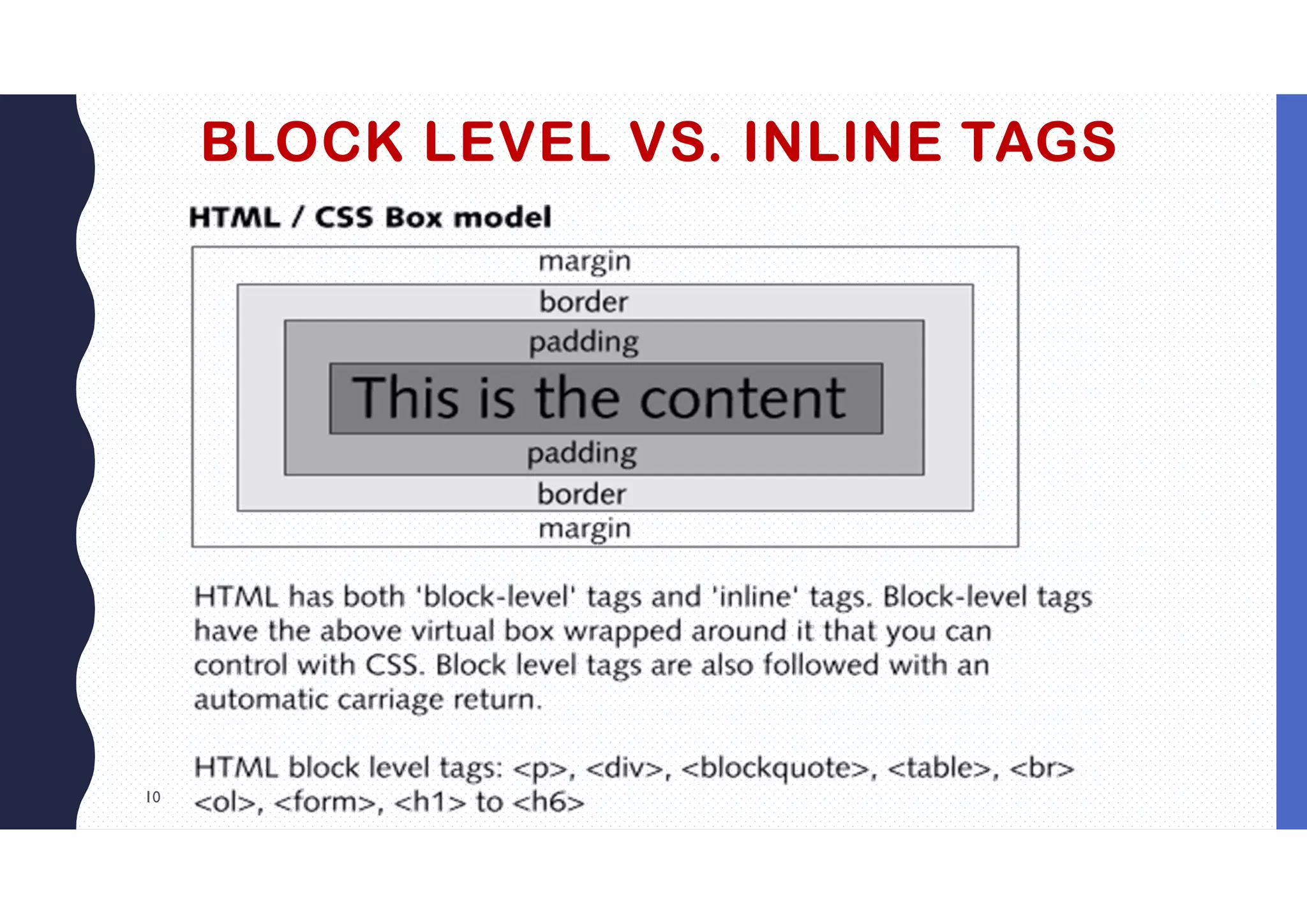 BLOCK LEVEL VS. INLINE TAGS

HTML / CSS Box model

margin

border

padding

This is the content

padding

border

margin

HTML has both 'block-level' tags and 'inline' tags. Block-level tags have the above virtual box wrapped around it that you can control with CSS. Block level tags are also followed with an automatic carriage return.

HTML block level tags: <p>, <div>, <blockquote>, <table>, <br> <ol>, <form>, <h1> to <h6>

10